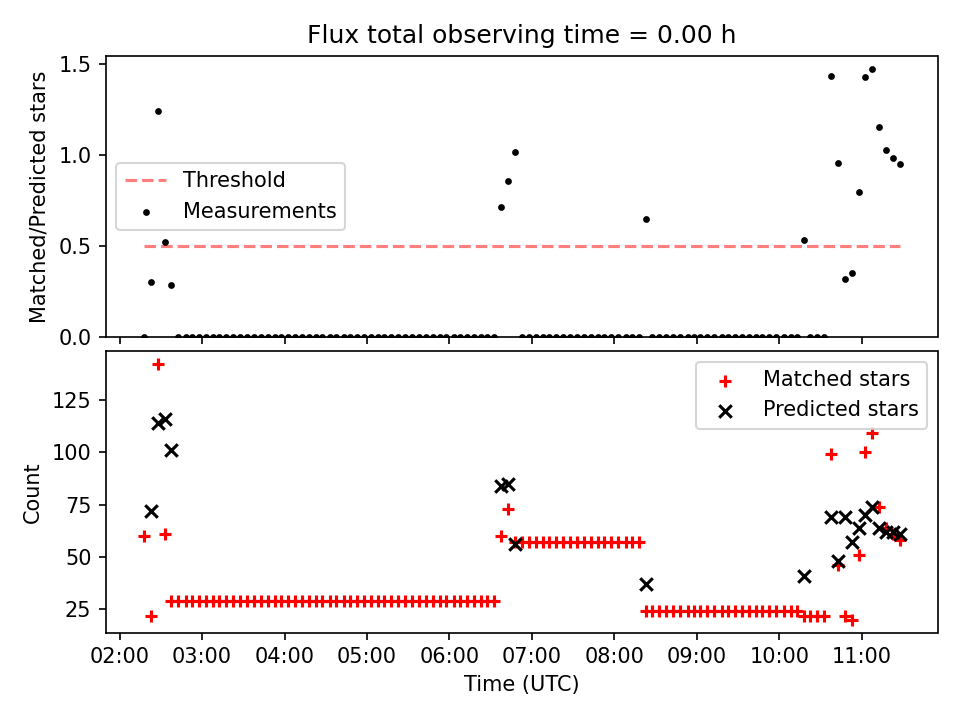 Flux total observing time = 0.00 h

Matched/Predicted stars

1.5
1.0
0.5
0.0

Threshold
Measurements

Count

125
100
75
50
25

Matched stars
Predicted stars

02:00 03:00 04:00 05:00 06:00 07:00 08:00 09:00 10:00 11:00

Time (UTC)